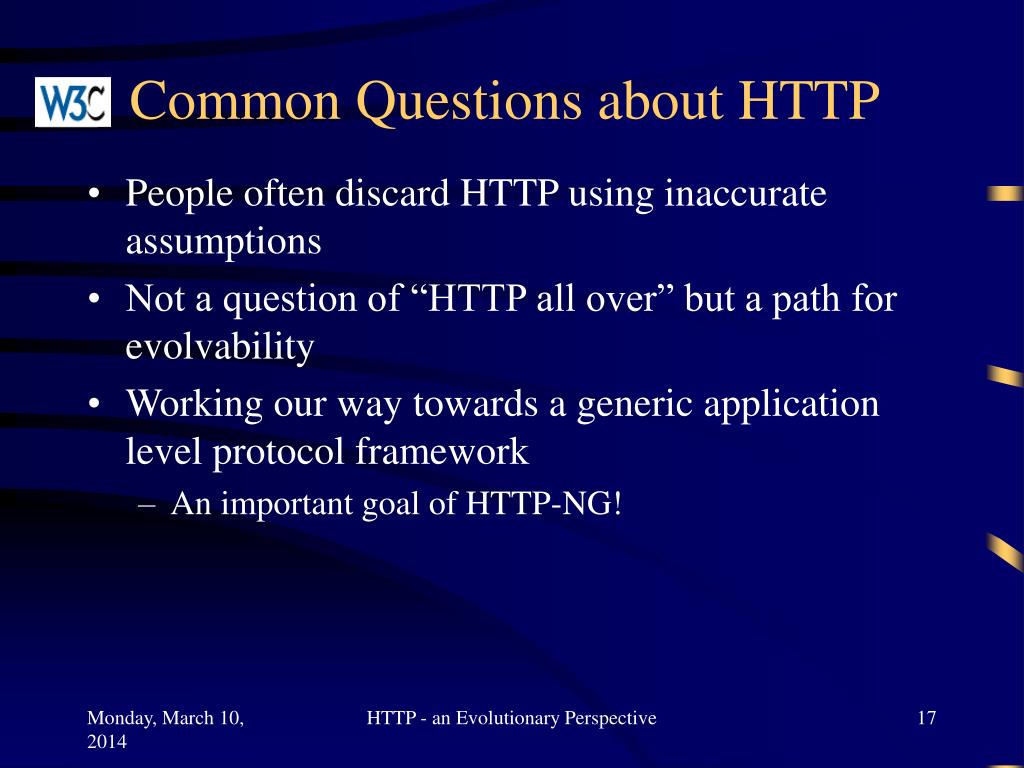 W3C Common Questions about HTTP

• People often discard HTTP using inaccurate assumptions
• Not a question of “HTTP all over” but a path for evolvability
• Working our way towards a generic application level protocol framework
– An important goal of HTTP-NG!

Monday, March 10, 2014

HTTP - an Evolutionary Perspective

17